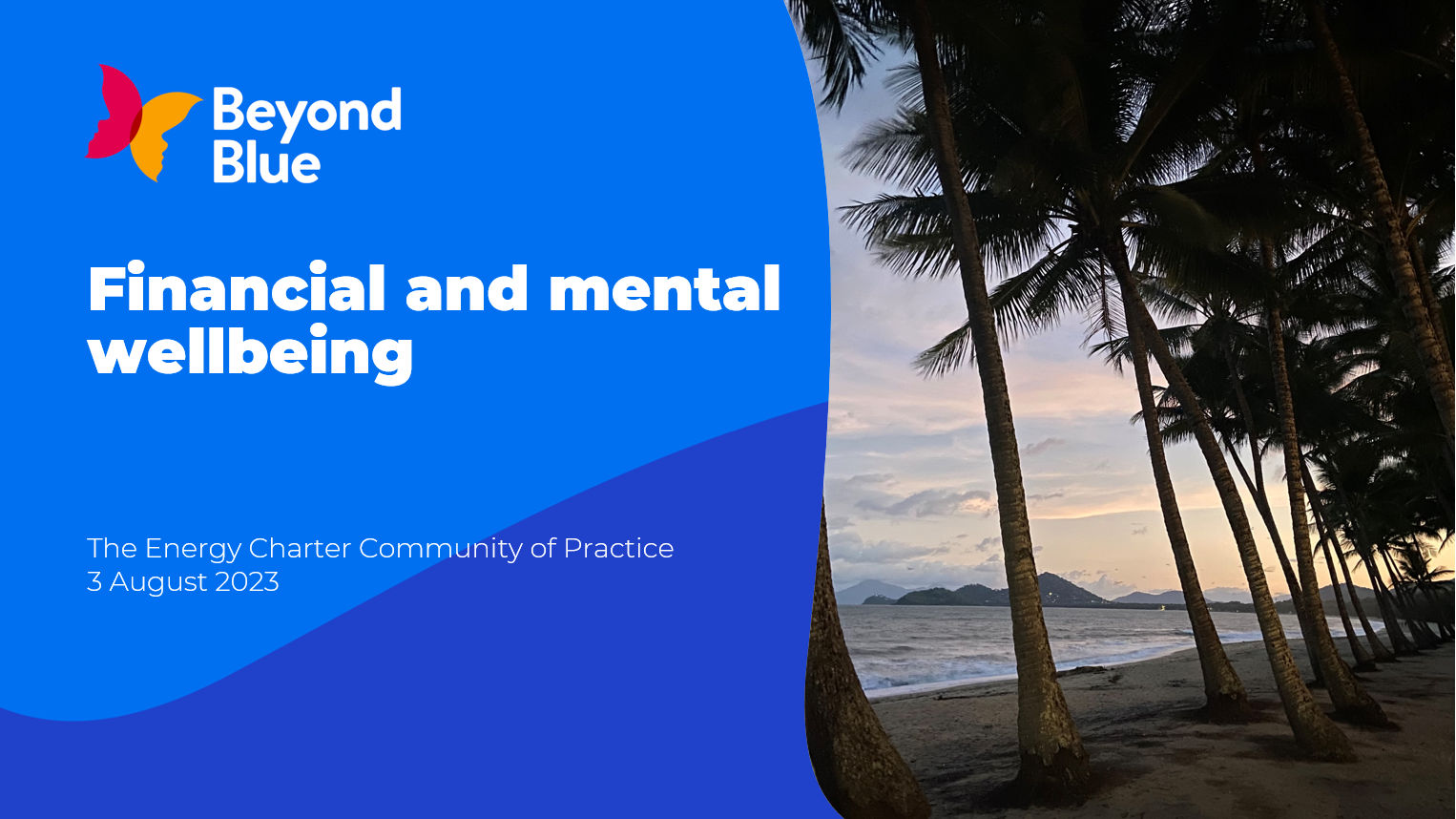 Beyond Blue

Financial and mental wellbeing

The Energy Charter Community of Practice
3 August 2023